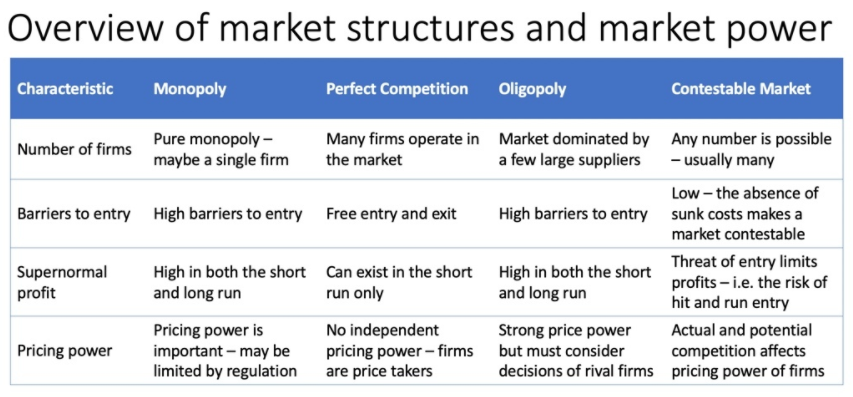 Overview of market structures and market power

| Characteristic | Monopoly | Perfect Competition | Oligopoly | Contestable Market |
|---|---|---|---|---|
| Number of firms | Pure monopoly – maybe a single firm | Many firms operate in the market | Market dominated by a few large suppliers | Any number is possible – usually many |
| Barriers to entry | High barriers to entry | Free entry and exit | High barriers to entry | Low – the absence of sunk costs makes a market contestable |
| Supernormal profit | High in both the short and long run | Can exist in the short run only | High in both the short and long run | Threat of entry limits profits – i.e. the risk of hit and run entry |
| Pricing power | Pricing power is important – may be limited by regulation | No independent pricing power – firms are price takers | Strong price power but must consider decisions of rival firms | Actual and potential competition affects pricing power of firms |